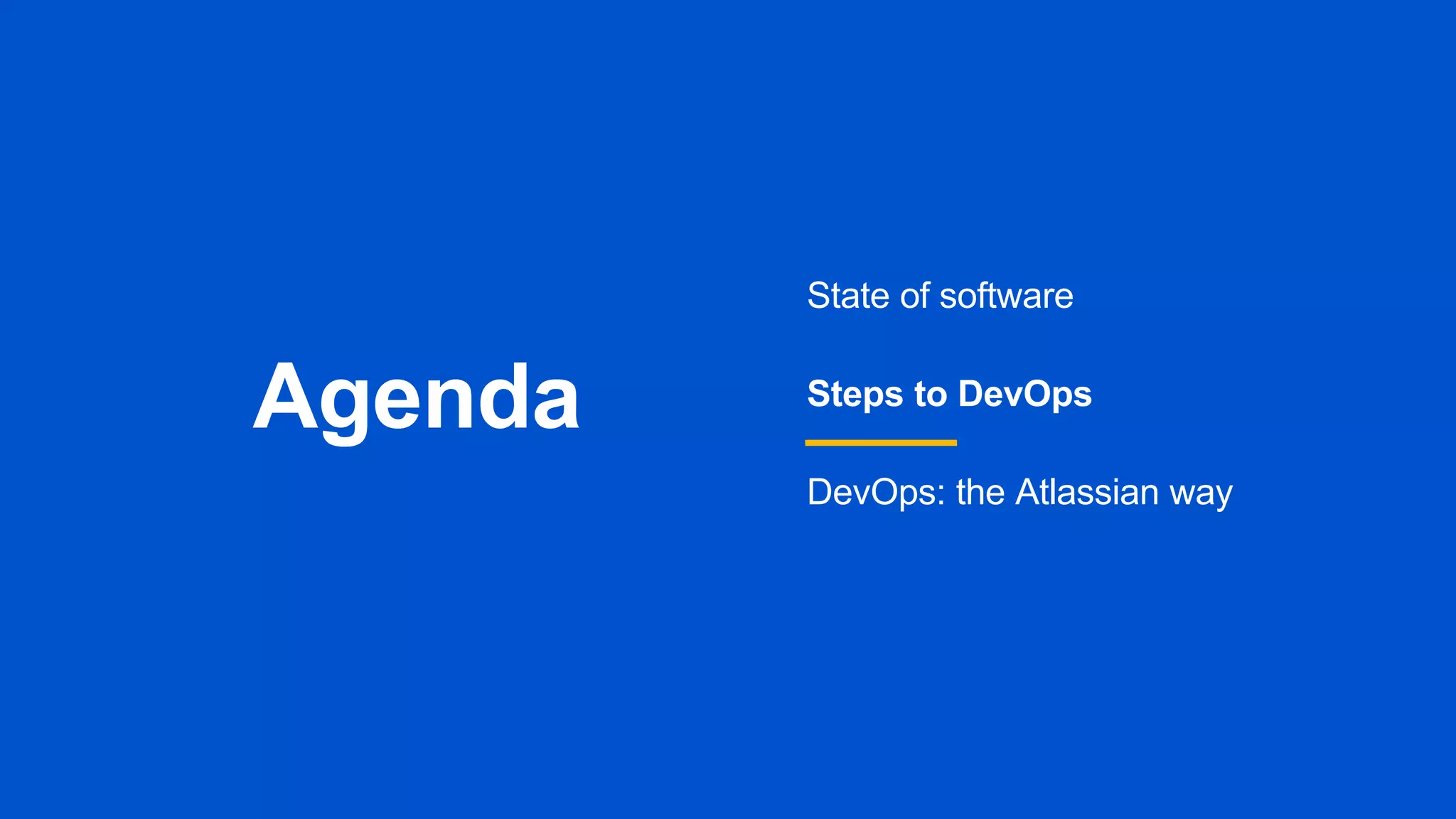 Agenda

State of software

Steps to DevOps

DevOps: the Atlassian way